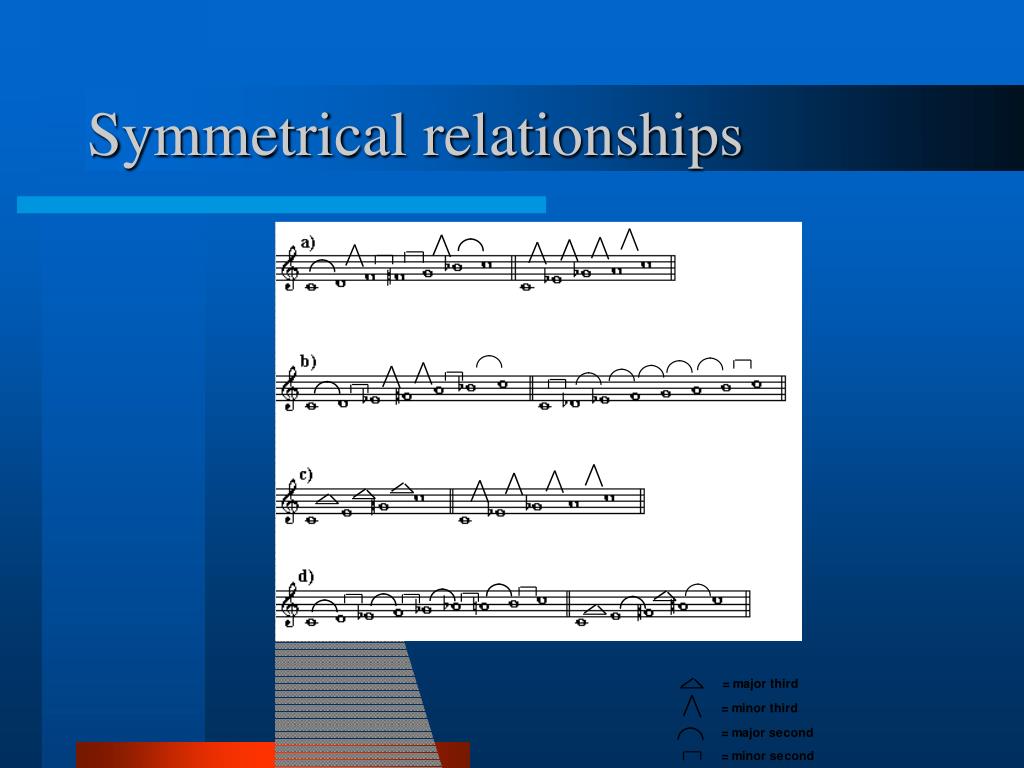 Symmetrical relationships

a)

b)

c)

d)

= major third
= minor third
= major second
= minor second